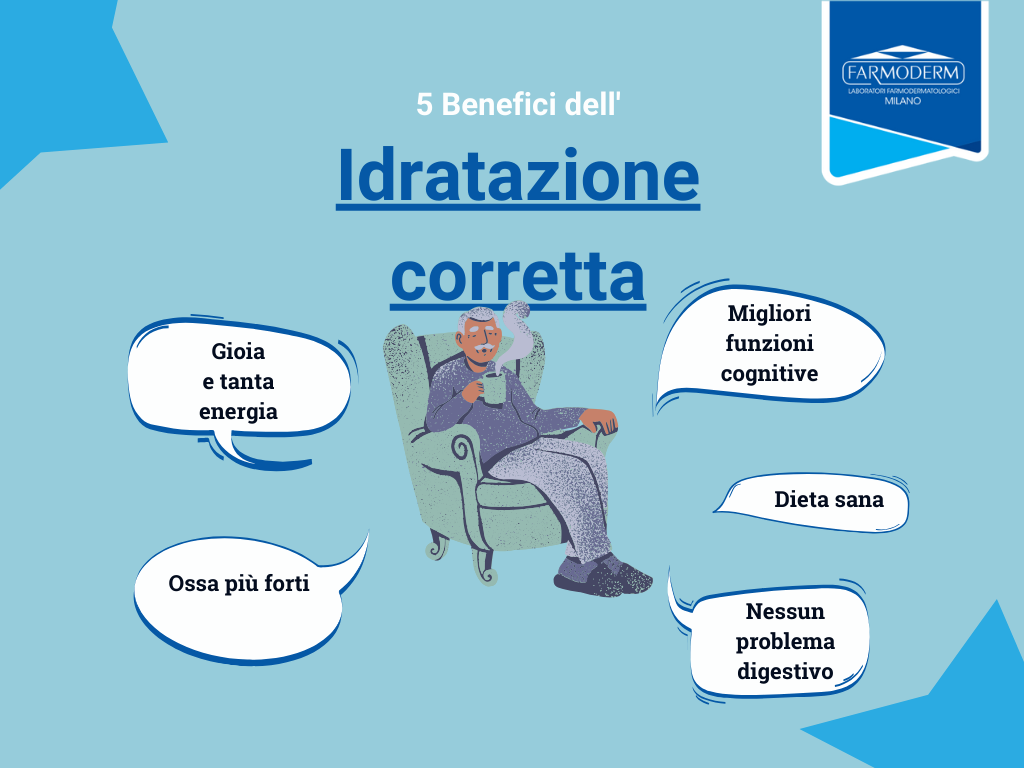 FARMODERM
LABORATORI FARMODERMATOLOGICI
MILANO

5 Benefici dell'

Idratazione corretta

Gioia e tanta energia

Migliori funzioni cognitive

Dieta sana

Ossa più forti

Nessun problema digestivo